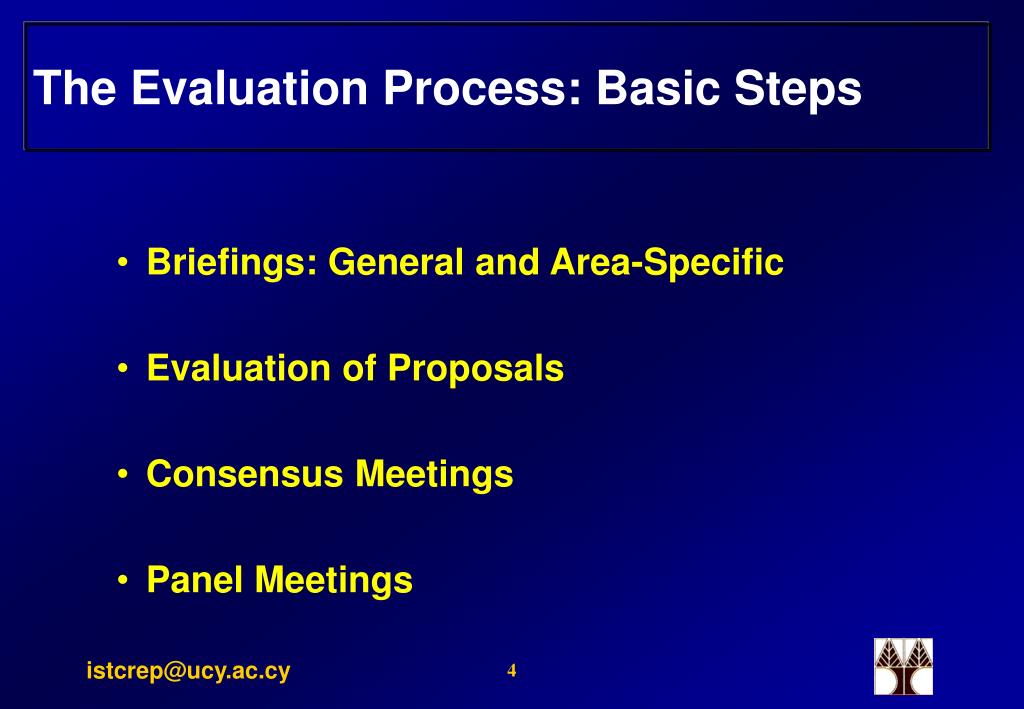 The Evaluation Process: Basic Steps

• Briefings: General and Area-Specific

• Evaluation of Proposals

• Consensus Meetings

• Panel Meetings

istcrep@ucy.ac.cy

4